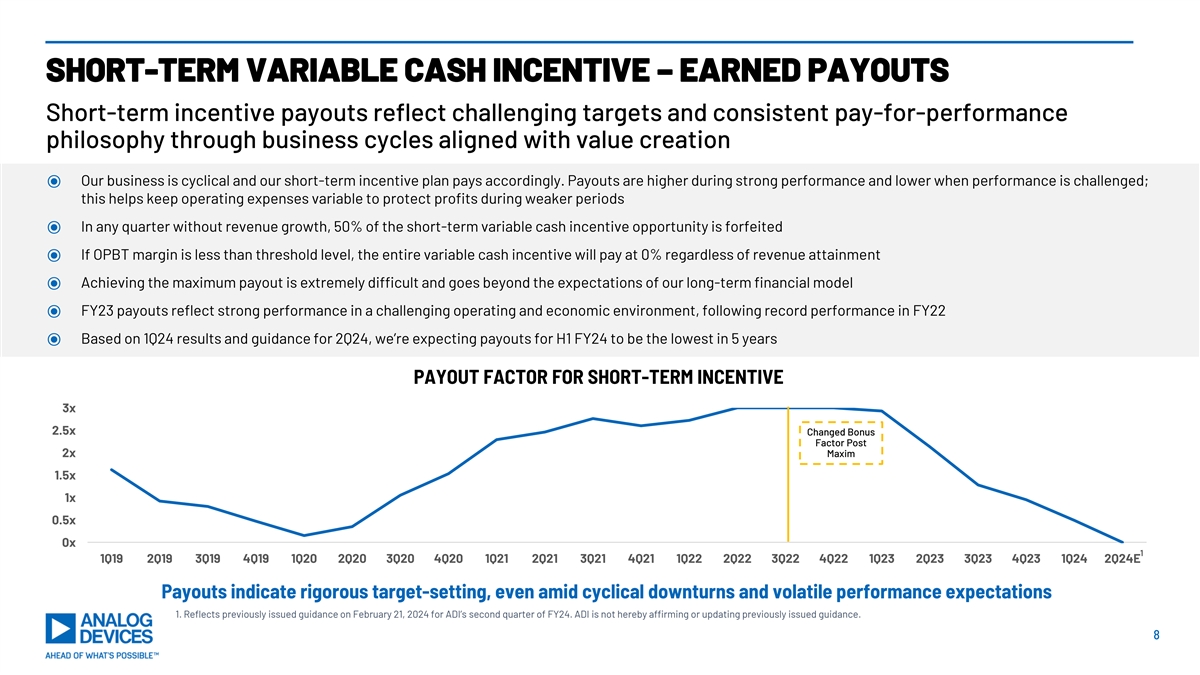 SHORT-TERM VARIABLE CASH INCENTIVE – EARNED PAYOUTS

Short-term incentive payouts reflect challenging targets and consistent pay-for-performance philosophy through business cycles aligned with value creation

Our business is cyclical and our short-term incentive plan pays accordingly. Payouts are higher during strong performance and lower when performance is challenged; this helps keep operating expenses variable to protect profits during weaker periods

In any quarter without revenue growth, 50% of the short-term variable cash incentive opportunity is forfeited

If OPBT margin is less than threshold level, the entire variable cash incentive will pay at 0% regardless of revenue attainment

Achieving the maximum payout is extremely difficult and goes beyond the expectations of our long-term financial model

FY23 payouts reflect strong performance in a challenging operating and economic environment, following record performance in FY22

Based on 1Q24 results and guidance for 2Q24, we're expecting payouts for H1 FY24 to be the lowest in 5 years

PAYOUT FACTOR FOR SHORT-TERM INCENTIVE

3x
2.5x
2x
1.5x
1x
0.5x
0x

Changed Bonus Factor Post Maxim

1Q19 2Q19 3Q19 4Q19 1Q20 2Q20 3Q20 4Q20 1Q21 2Q21 3Q21 4Q21 1Q22 2Q22 3Q22 4Q22 1Q23 2Q23 3Q23 4Q23 1Q24 2Q24E$^1$

Payouts indicate rigorous target-setting, even amid cyclical downturns and volatile performance expectations

1. Reflects previously issued guidance on February 21, 2024 for ADI's second quarter of FY24. ADI is not hereby affirming or updating previously issued guidance.

ANALOG DEVICES
AHEAD OF WHAT'S POSSIBLE™

8